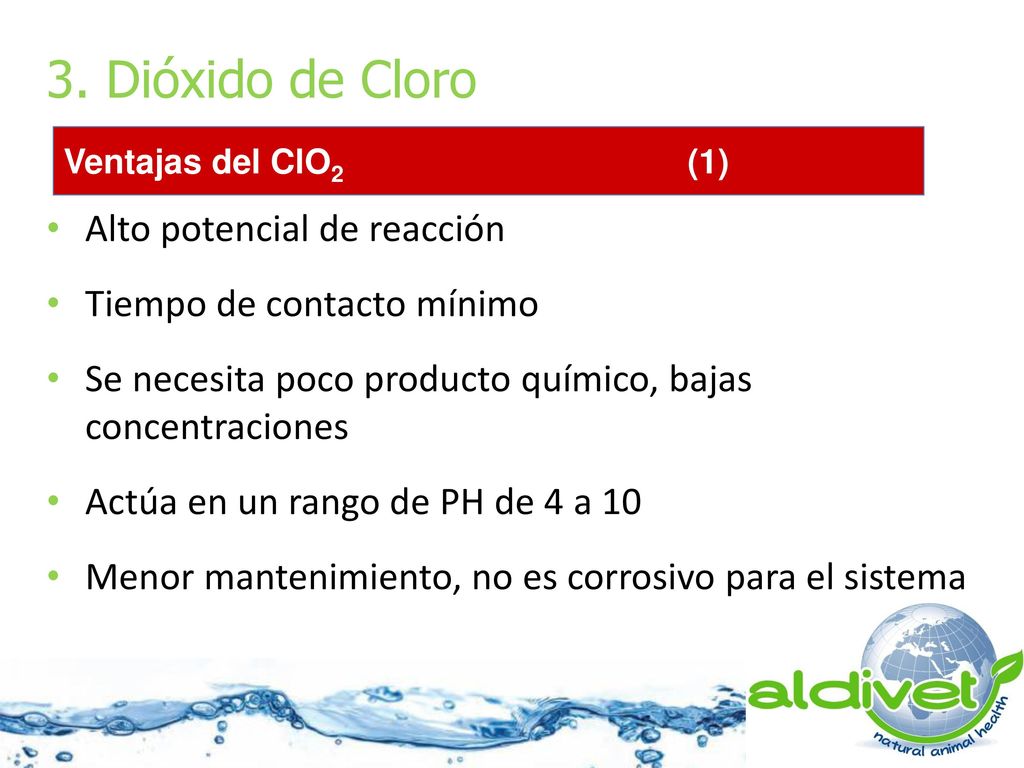 3. Dióxido de Cloro

Ventajas del $ClO_2$ (1)

• Alto potencial de reacción
• Tiempo de contacto mínimo
• Se necesita poco producto químico, bajas concentraciones
• Actúa en un rango de PH de 4 a 10
• Menor mantenimiento, no es corrosivo para el sistema

aldivet
natural animal health